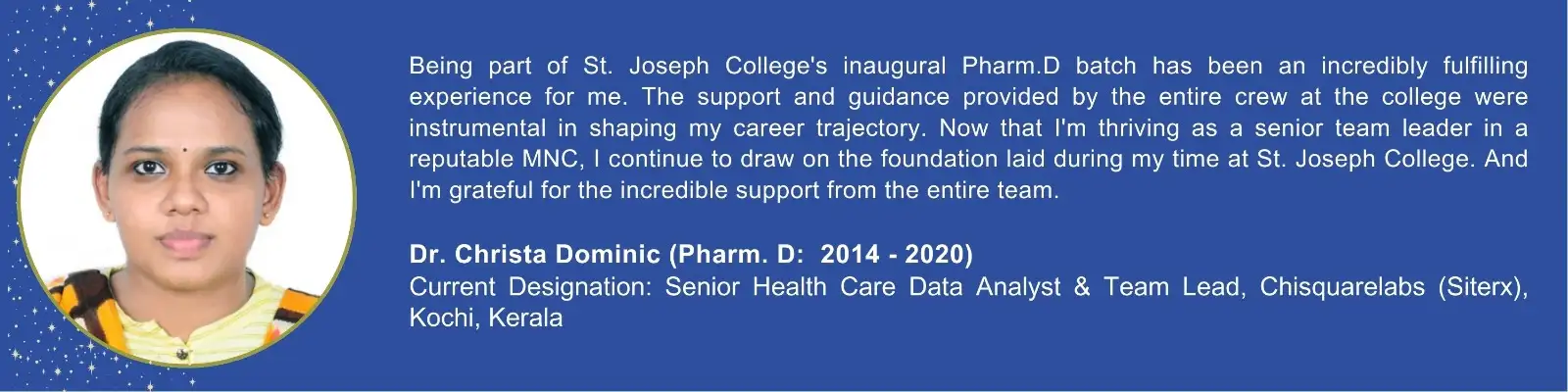 Being part of St. Joseph College's inaugural Pharm.D batch has been an incredibly fulfilling experience for me. The support and guidance provided by the entire crew at the college were instrumental in shaping my career trajectory. Now that I'm thriving as a senior team leader in a reputable MNC, I continue to draw on the foundation laid during my time at St. Joseph College. And I'm grateful for the incredible support from the entire team.

Dr. Christa Dominic (Pharm. D: 2014 - 2020)
Current Designation: Senior Health Care Data Analyst & Team Lead, Chisquarelabs (Siterx), Kochi, Kerala